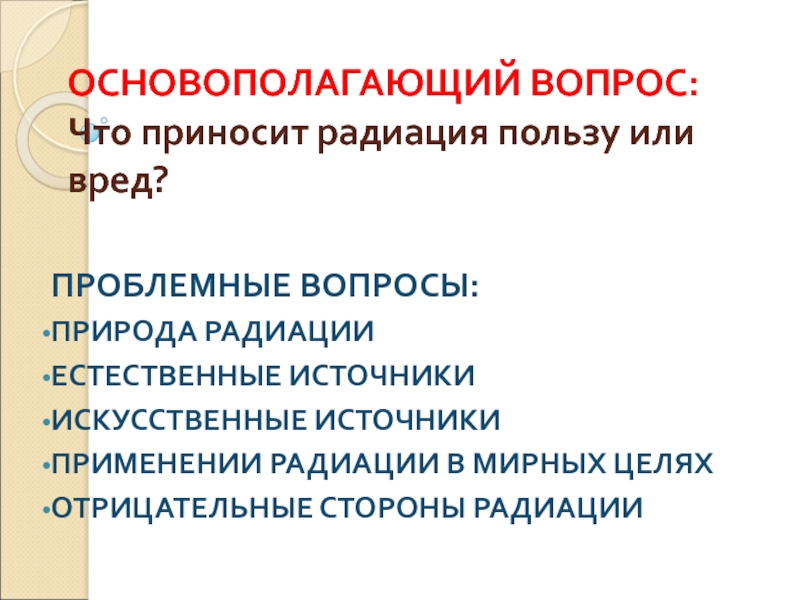 ОСНОВОПОЛАГАЮЩИЙ ВОПРОС:
Что приносит радиация пользу или вред?

ПРОБЛЕМНЫЕ ВОПРОСЫ:
•ПРИРОДА РАДИАЦИИ
•ЕСТЕСТВЕННЫЕ ИСТОЧНИКИ
•ИСКУССТВЕННЫЕ ИСТОЧНИКИ
•ПРИМЕНЕНИИ РАДИАЦИИ В МИРНЫХ ЦЕЛЯХ
•ОТРИЦАТЕЛЬНЫЕ СТОРОНЫ РАДИАЦИИ